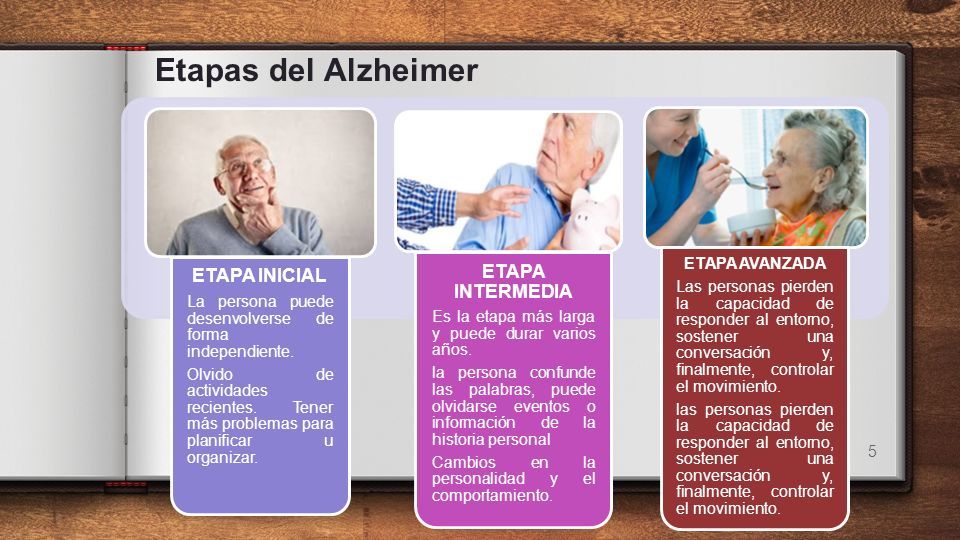 Etapas del Alzheimer

ETAPA INICIAL

La persona puede desenvolverse de forma independiente.

Olvido de actividades recientes. Tener más problemas para planificar u organizar.

ETAPA INTERMEDIA

Es la etapa más larga y puede durar varios años.

la persona confunde las palabras, puede olvidarse eventos o información de la historia personal

Cambios en la personalidad y el comportamiento.

ETAPA AVANZADA

Las personas pierden la capacidad de responder al entorno, sostener una conversación y, finalmente, controlar el movimiento.

las personas pierden la capacidad de responder al entorno, sostener una conversación y, finalmente, controlar el movimiento.

5